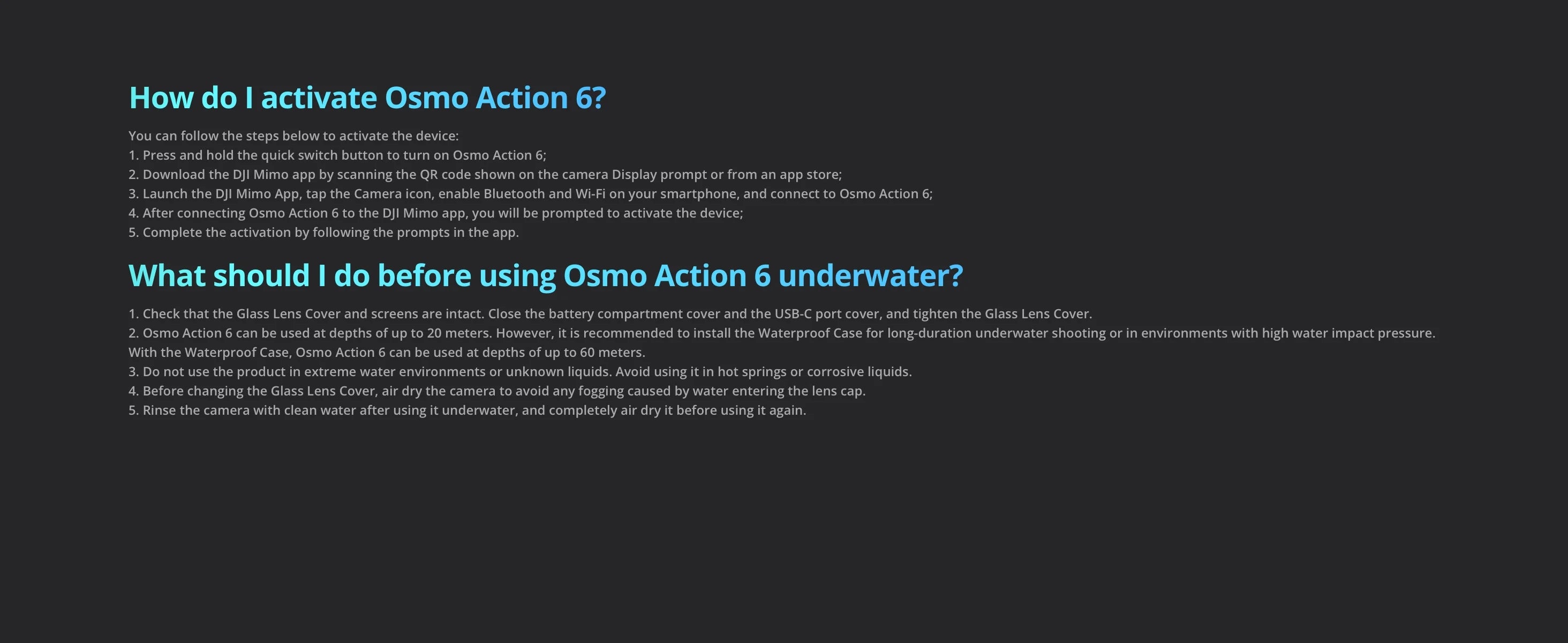 How do I activate Osmo Action 6?

You can follow the steps below to activate the device:
1. Press and hold the quick switch button to turn on Osmo Action 6;
2. Download the DJI Mimo app by scanning the QR code shown on the camera Display prompt or from an app store;
3. Launch the DJI Mimo App, tap the Camera icon, enable Bluetooth and Wi-Fi on your smartphone, and connect to Osmo Action 6;
4. After connecting Osmo Action 6 to the DJI Mimo app, you will be prompted to activate the device;
5. Complete the activation by following the prompts in the app.

What should I do before using Osmo Action 6 underwater?

1. Check that the Glass Lens Cover and screens are intact. Close the battery compartment cover and the USB-C port cover, and tighten the Glass Lens Cover.
2. Osmo Action 6 can be used at depths of up to 20 meters. However, it is recommended to install the Waterproof Case for long-duration underwater shooting or in environments with high water impact pressure. With the Waterproof Case, Osmo Action 6 can be used at depths of up to 60 meters.
3. Do not use the product in extreme water environments or unknown liquids. Avoid using it in hot springs or corrosive liquids.
4. Before changing the Glass Lens Cover, air dry the camera to avoid any fogging caused by water entering the lens cap.
5. Rinse the camera with clean water after using it underwater, and completely air dry it before using it again.